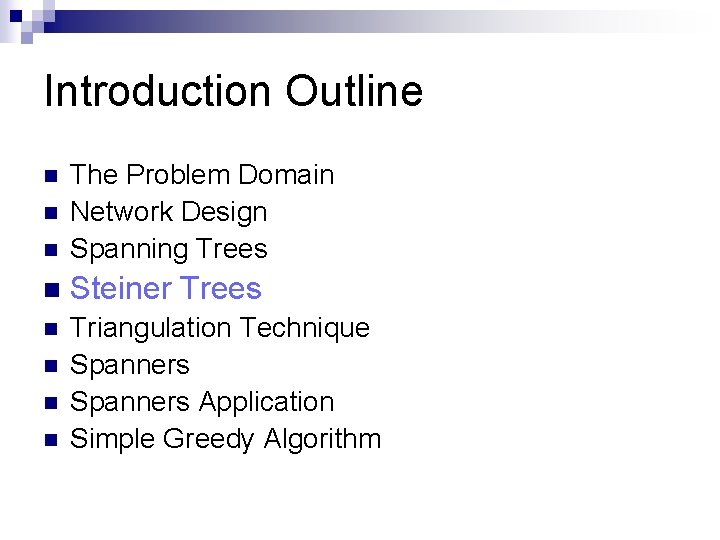 Introduction Outline

- The Problem Domain
- Network Design
- Spanning Trees
- Steiner Trees
- Triangulation Technique
- Spanners
- Spanners Application
- Simple Greedy Algorithm